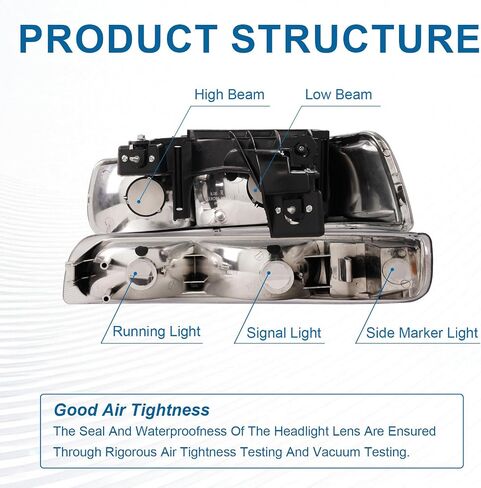 PRODUCT STRUCTURE

High Beam

Low Beam

Running Light

Signal Light

Side Marker Light

Good Air Tightness

The Seal And Waterproofness Of The Headlight Lens Are Ensured Through Rigorous Air Tightness Testing And Vacuum Testing.